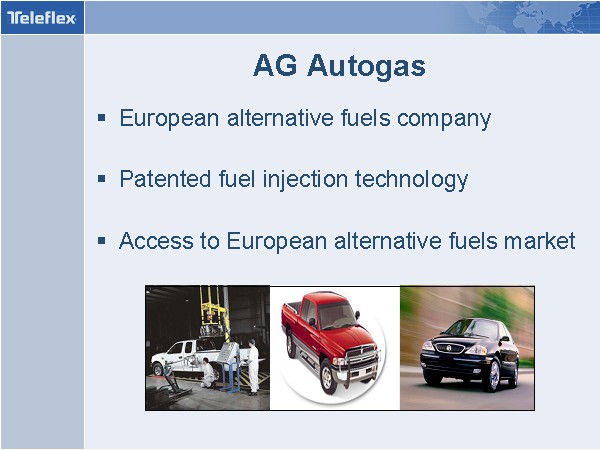 Teleflex

AG Autogas

▪ European alternative fuels company

▪ Patented fuel injection technology

▪ Access to European alternative fuels market